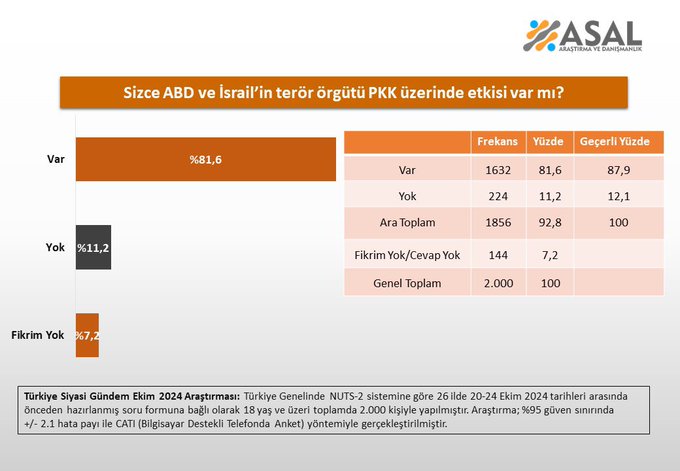 ASAL
ARAŞTIRMA VE DANIŞMANLIK

Sizce ABD ve İsrail'in terör örgütü PKK üzerinde etkisi var mı?

Var %81,6
Yok %11,2
Fikrim Yok %7,2

| | Frekans | Yüzde | Geçerli Yüzde |
|---|---|---|---|
| Var | 1632 | 81,6 | 87,9 |
| Yok | 224 | 11,2 | 12,1 |
| Ara Toplam | 1856 | 92,8 | 100 |
| Fikrim Yok/Cevap Yok | 144 | 7,2 | |
| Genel Toplam | 2.000 | 100 | |

Türkiye Siyasi Gündem Ekim 2024 Araştırması: Türkiye Genelinde NUTS-2 sistemine göre 26 ilde 20-24 Ekim 2024 tarihleri arasında önceden hazırlanmış soru formuna bağlı olarak 18 yaş ve üzeri toplamda 2.000 kişiyle yapılmıştır. Araştırma; %95 güven sınırında +/- 2.1 hata payı ile CATI (Bilgisayar Destekli Telefonda Anket) yöntemiyle gerçekleştirilmiştir.